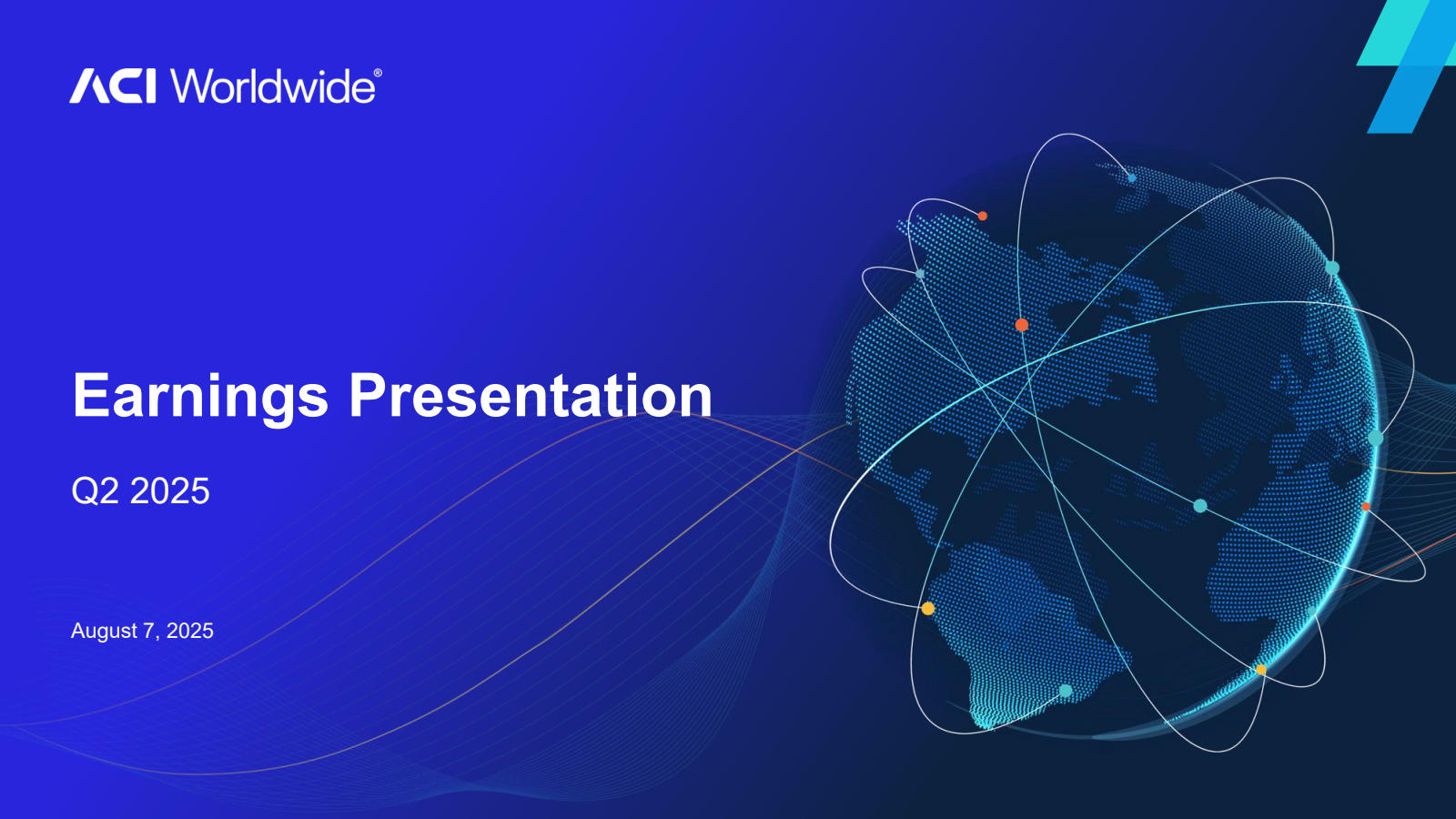 ACI Worldwide®

Earnings Presentation

Q2 2025

August 7, 2025